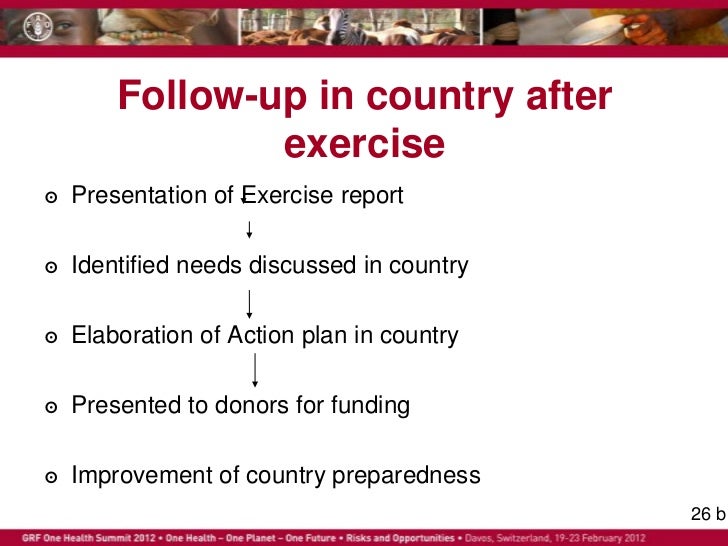 Follow-up in country after exercise

Presentation of Exercise report

Identified needs discussed in country

Elaboration of Action plan in country

Presented to donors for funding

Improvement of country preparedness

26 b

GRF One Health Summit 2012 • One Health – One Planet – One Future • Risks and Opportunities • Davos, Switzerland, 19-23 February 2012